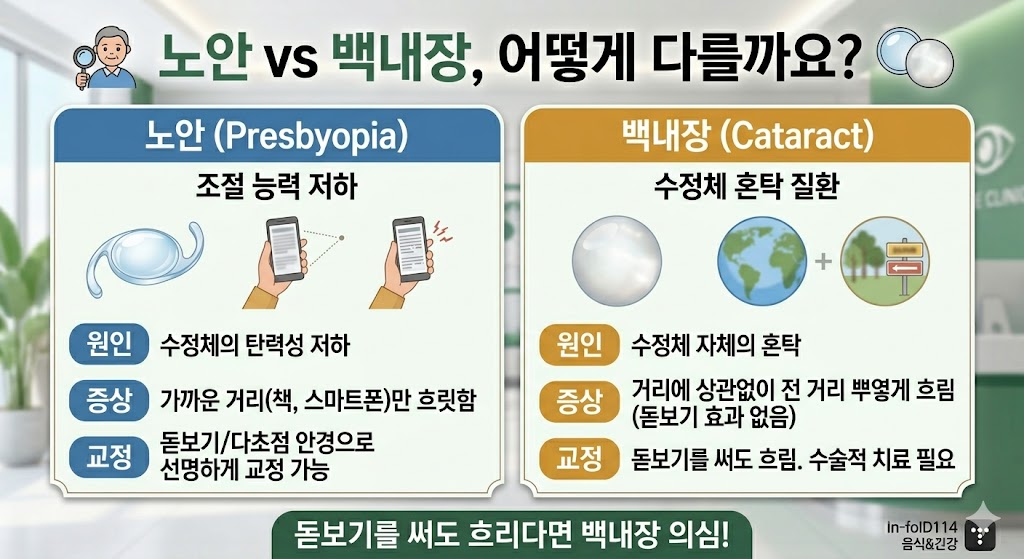 노안 vs 백내장, 어떻게 다를까요?

노안 (Presbyopia)

조절 능력 저하

원인 수정체의 탄력성 저하

증상 가까운 거리(책, 스마트폰)만 흐릿함

교정 돋보기/다초점 안경으로 선명하게 교정 가능

백내장 (Cataract)

수정체 혼탁 질환

원인 수정체 자체의 혼탁

증상 거리에 상관없이 전 거리 뿌옇게 흐림 (돋보기 효과 없음)

교정 돋보기를 써도 흐림. 수술적 치료 필요

돋보기를 써도 흐리다면 백내장 의심!

in-foID114
음식&건강